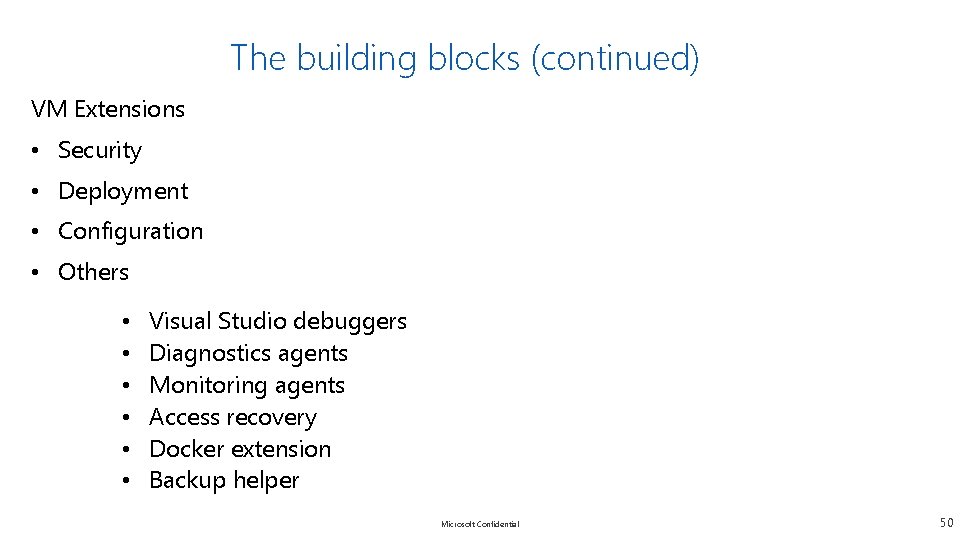 The building blocks (continued)

VM Extensions

• Security
• Deployment
• Configuration
• Others

• Visual Studio debuggers
• Diagnostics agents
• Monitoring agents
• Access recovery
• Docker extension
• Backup helper

Microsoft Confidential

50